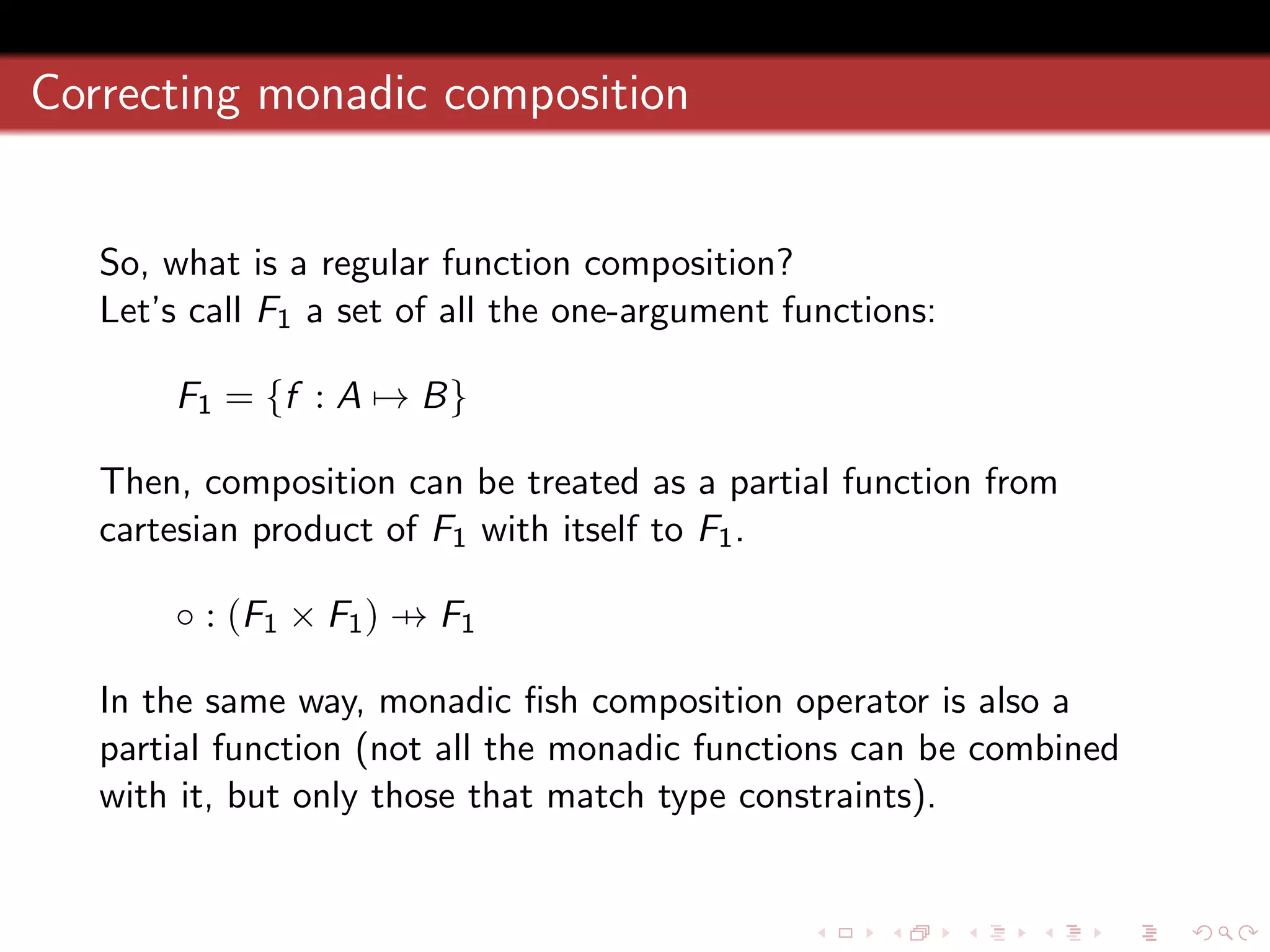 Correcting monadic composition

So, what is a regular function composition?
Let's call $F_1$ a set of all the one-argument functions:

$F_1 = \{f : A \mapsto B\}$

Then, composition can be treated as a partial function from cartesian product of $F_1$ with itself to $F_1$.

$\circ : (F_1 \times F_1) \nrightarrow F_1$

In the same way, monadic fish composition operator is also a partial function (not all the monadic functions can be combined with it, but only those that match type constraints).